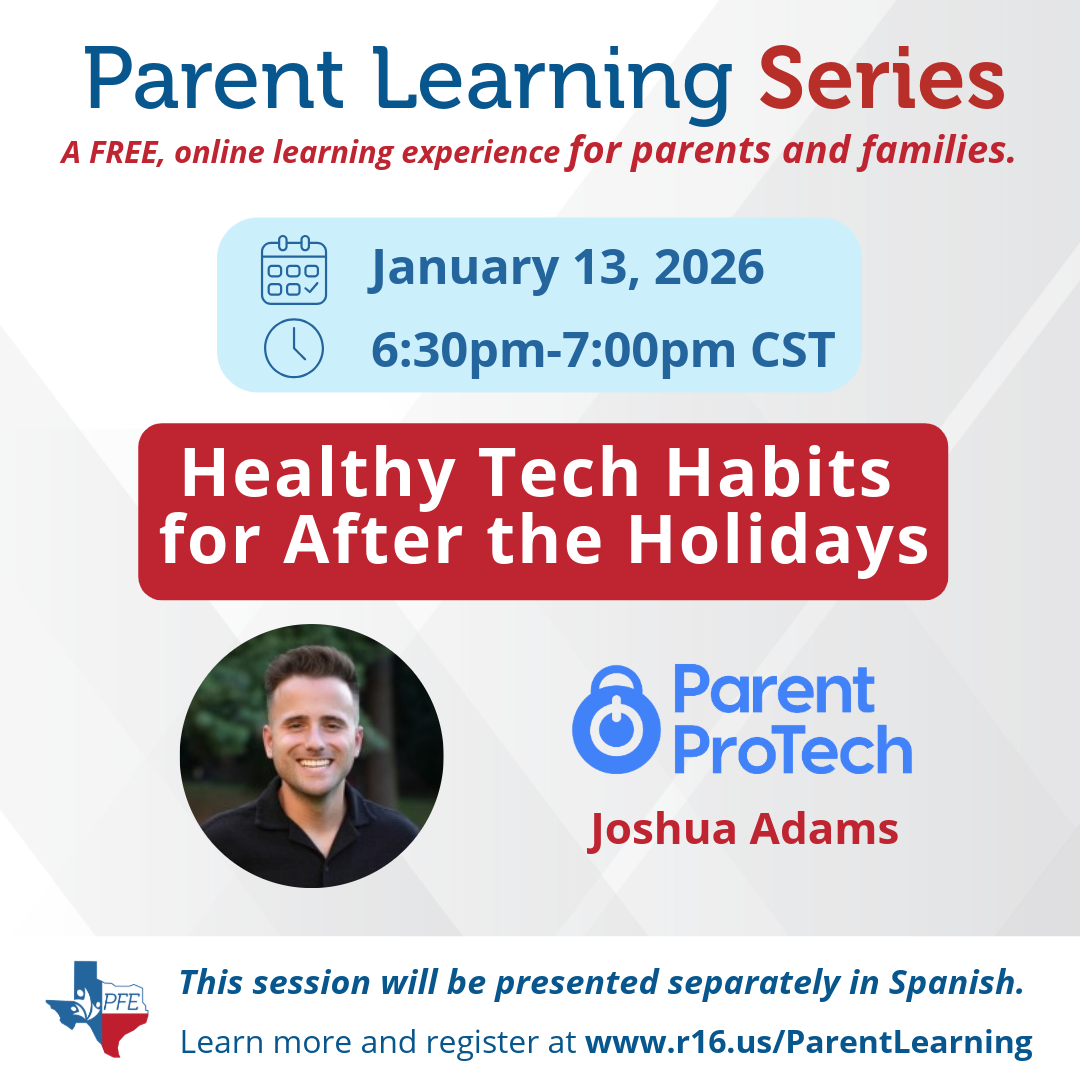 Parent Learning Series
A FREE, online learning experience for parents and families.

January 13, 2026
6:30pm-7:00pm CST

Healthy Tech Habits for After the Holidays

Parent ProTech
Joshua Adams

PFE
This session will be presented separately in Spanish.
Learn more and register at www.r16.us/ParentLearning